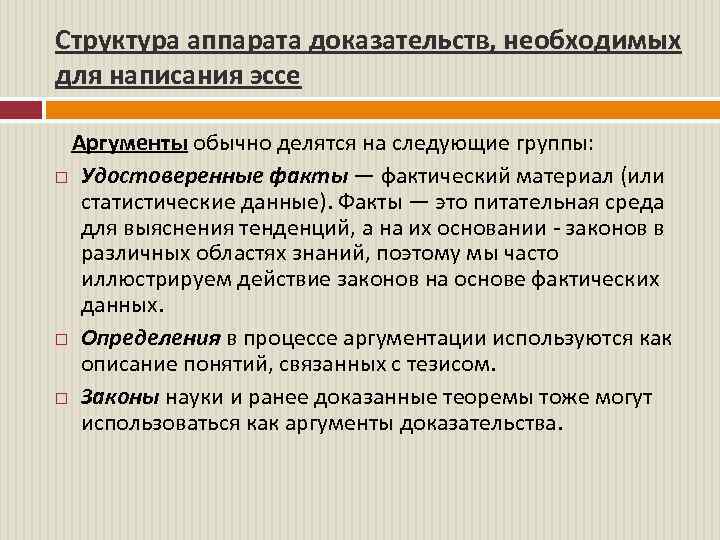 Структура аппарата доказательств, необходимых для написания эссе

Аргументы обычно делятся на следующие группы:

□ Удостоверенные факты — фактический материал (или статистические данные). Факты — это питательная среда для выяснения тенденций, а на их основании - законов в различных областях знаний, поэтому мы часто иллюстрируем действие законов на основе фактических данных.

□ Определения в процессе аргументации используются как описание понятий, связанных с тезисом.

□ Законы науки и ранее доказанные теоремы тоже могут использоваться как аргументы доказательства.